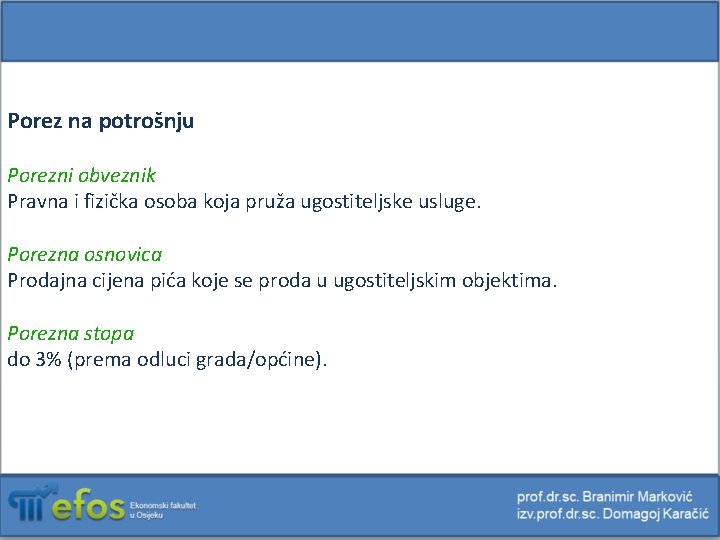 Porez na potrošnju

Porezni obveznik
Pravna i fizička osoba koja pruža ugostiteljske usluge.

Porezna osnovica
Prodajna cijena pića koje se proda u ugostiteljskim objektima.

Porezna stopa
do 3% (prema odluci grada/općine).

efos Ekonomski fakultet u Osijeku

prof.dr.sc. Branimir Marković
izv.prof.dr.sc. Domagoj Karačić